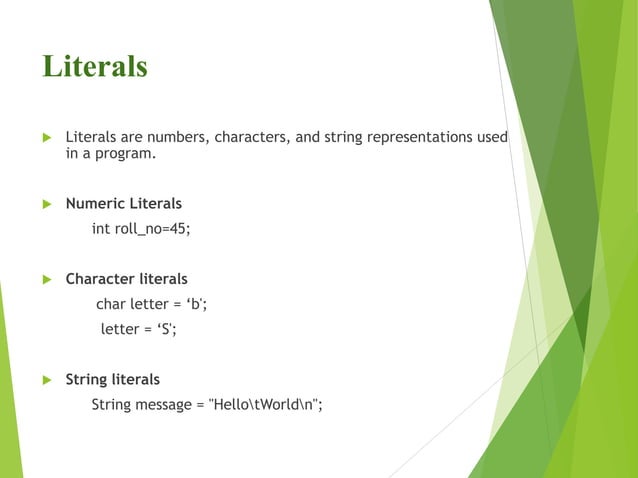 Literals

Literals are numbers, characters, and string representations used in a program.

Numeric Literals

int roll_no=45;

Character literals

char letter = ‘b';

letter = ‘S';

String literals

String message = "Hello\tWorld\n";